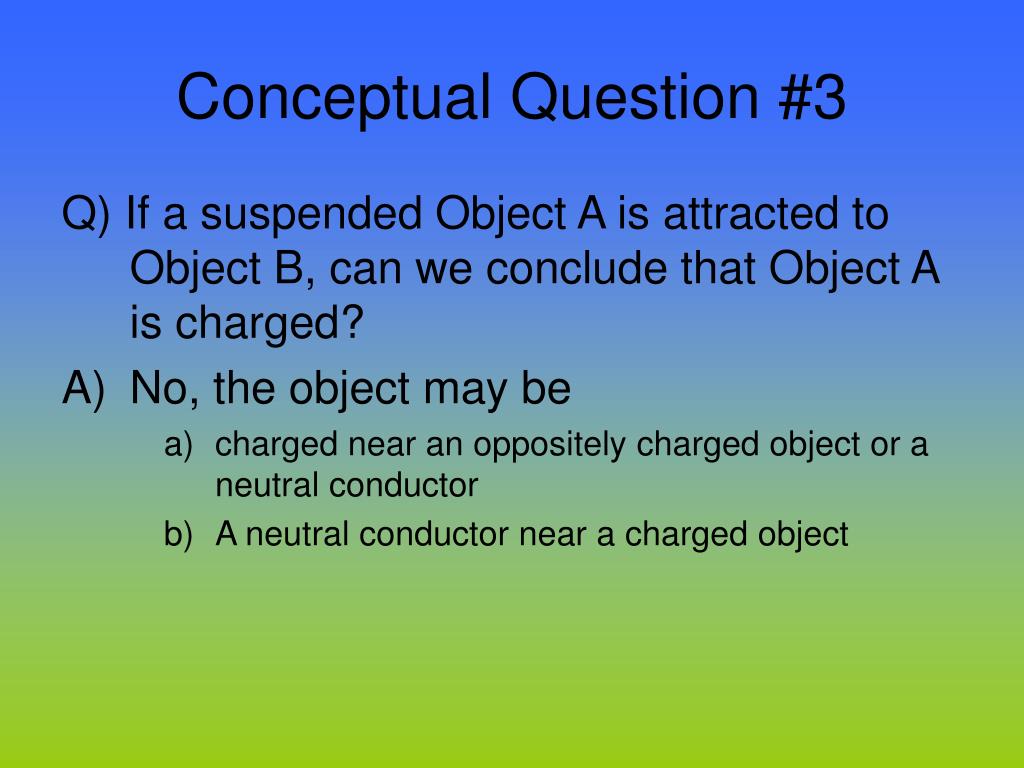 Conceptual Question #3

Q) If a suspended Object A is attracted to Object B, can we conclude that Object A is charged?

A) No, the object may be

a) charged near an oppositely charged object or a neutral conductor

b) A neutral conductor near a charged object